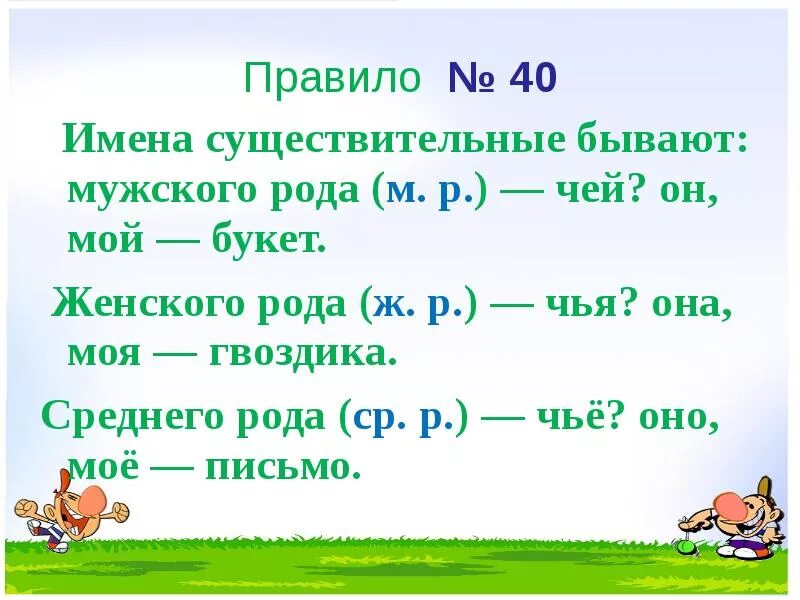 Правило № 40

Имена существительные бывают: мужского рода (м. р.) — чей? он, мой — букет.

Женского рода (ж. р.) — чья? она, моя — гвоздика.

Среднего рода (ср. р.) — чьё? оно, моё — письмо.